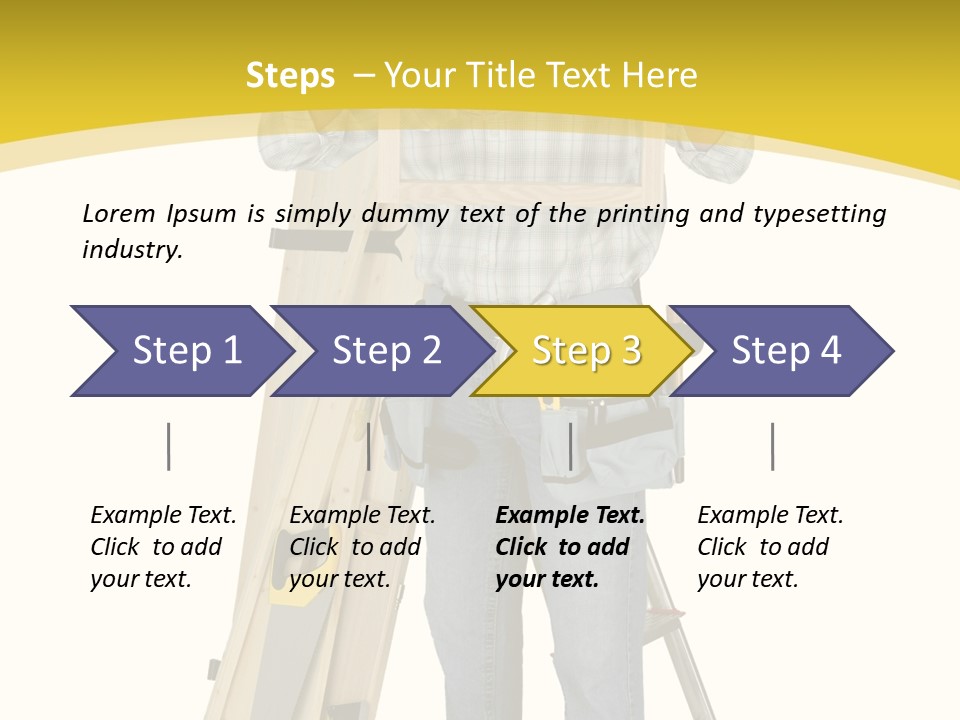 Steps – Your Title Text Here

Lorem Ipsum is simply dummy text of the printing and typesetting industry.

Step 1

Step 2

Step 3

Step 4

Example Text. Click to add your text.

Example Text. Click to add your text.

Example Text. Click to add your text.

Example Text. Click to add your text.